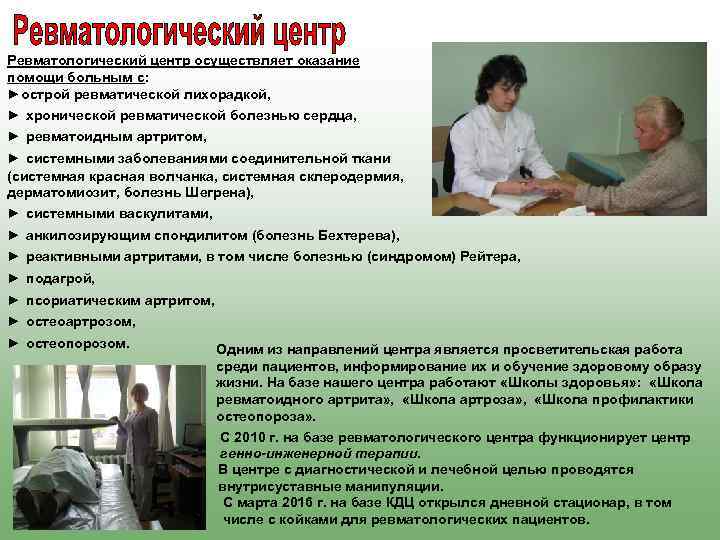 Ревматологический центр

Ревматологический центр осуществляет оказание помощи больным с:
► острой ревматической лихорадкой,
► хронической ревматической болезнью сердца,
► ревматоидным артритом,
► системными заболеваниями соединительной ткани (системная красная волчанка, системная склеродермия, дерматомиозит, болезнь Шегрена),
► системными васкулитами,
► анкилозирующим спондилитом (болезнь Бехтерева),
► реактивными артритами, в том числе болезнью (синдромом) Рейтера,
► подагрой,
► псориатическим артритом,
► остеоартрозом,
► остеопорозом.

Одним из направлений центра является просветительская работа среди пациентов, информирование их и обучение здоровому образу жизни. На базе нашего центра работают «Школы здоровья»: «Школа ревматоидного артрита», «Школа артроза», «Школа профилактики остеопороза».

С 2010 г. на базе ревматологического центра функционирует центр генно-инженерной терапии.

В центре с диагностической и лечебной целью проводятся внутрисуставные манипуляции.

С марта 2016 г. на базе КДЦ открылся дневной стационар, в том числе с койками для ревматологических пациентов.